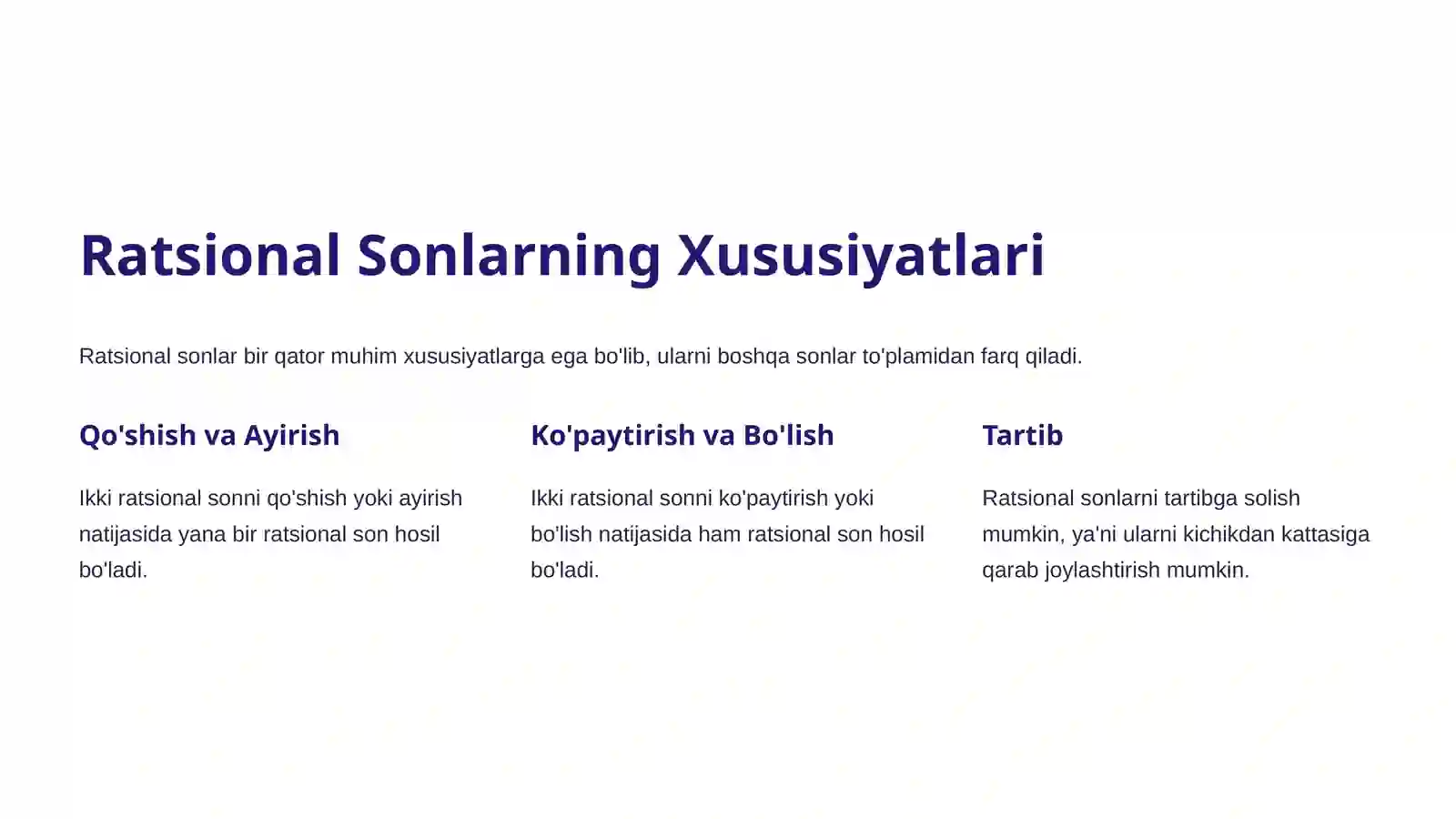 Ratsional Sonlarning Xususiyatlari

Ratsional sonlar bir qator muhim xususiyatlarga ega bo'lib, ularni boshqa sonlar to'plamidan farq qiladi.

Qo'shish va Ayirish

Ikki ratsional sonni qo'shish yoki ayirish natijasida yana bir ratsional son hosil bo'ladi.

Ko'paytirish va Bo'lish

Ikki ratsional sonni ko'paytirish yoki bo'lish natijasida ham ratsional son hosil bo'ladi.

Tartib

Ratsional sonlarni tartibga solish mumkin, ya'ni ularni kichikdan kattasiga qarab joylashtirish mumkin.